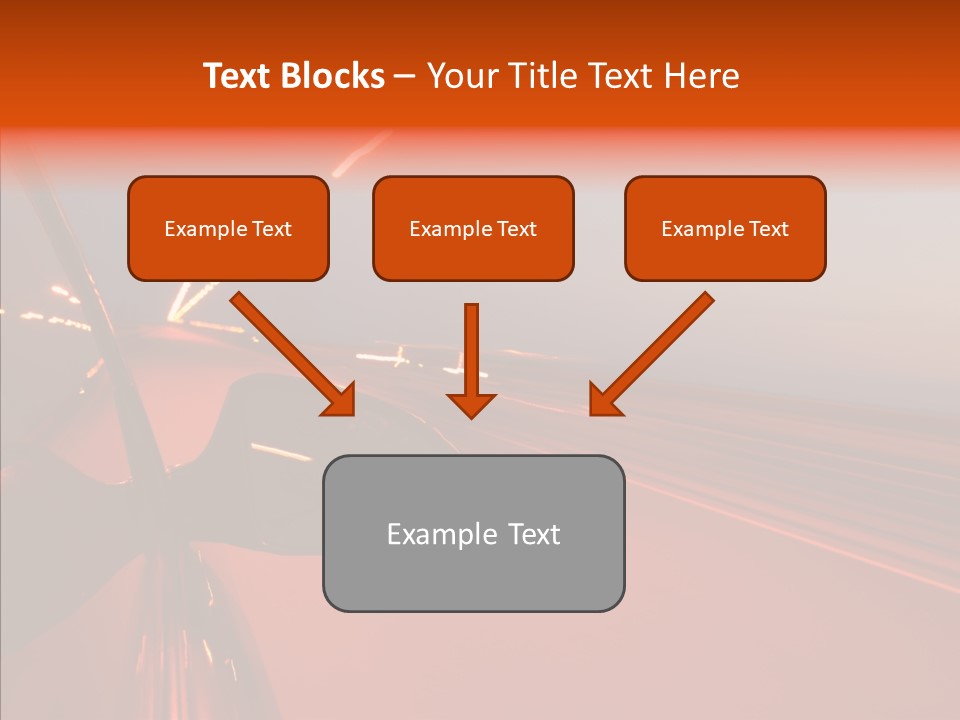 Text Blocks – Your Title Text Here

Example Text

Example Text

Example Text

Example Text